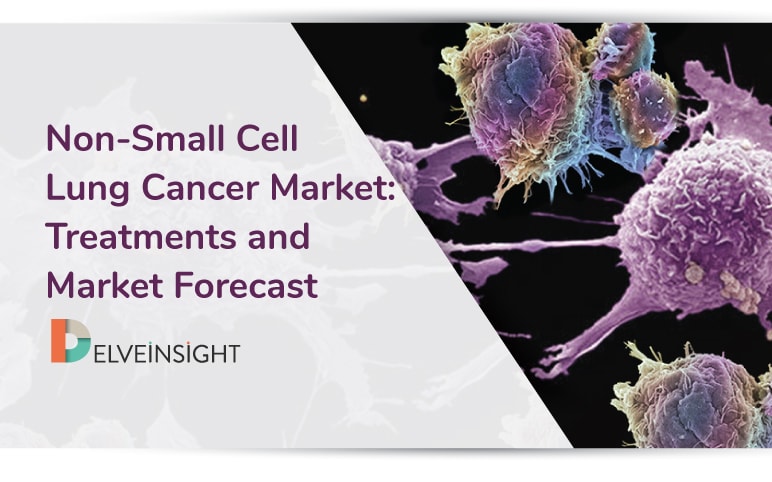 Non-Small Cell Lung Cancer Market: Treatments and Market Forecast

DELVEINSIGHT